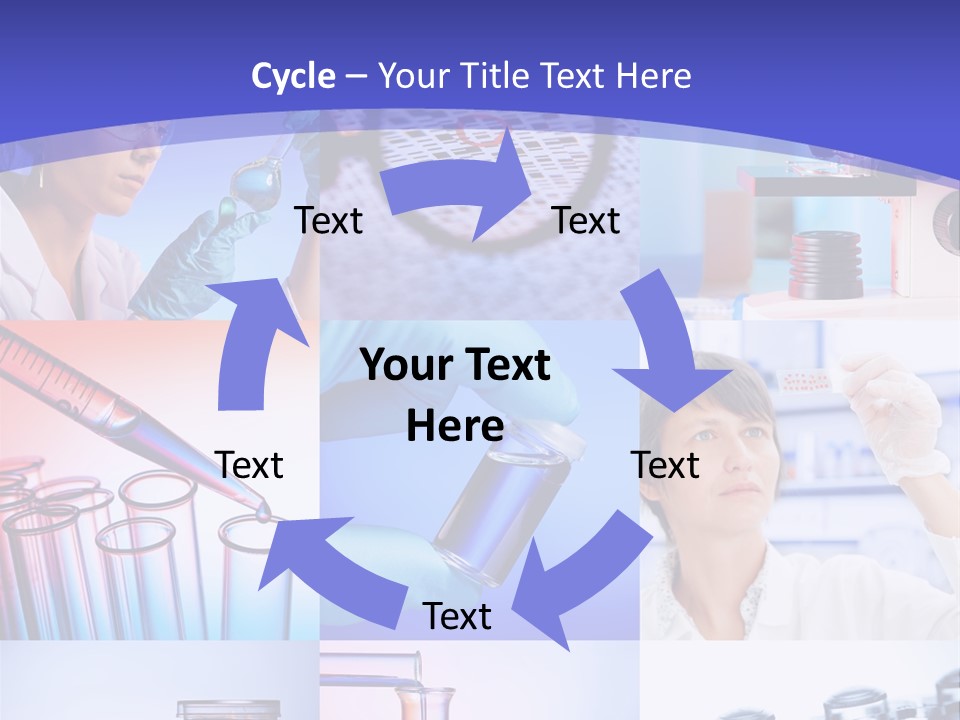 Cycle – Your Title Text Here

Text

Text

Your Text Here

Text

Text

Text